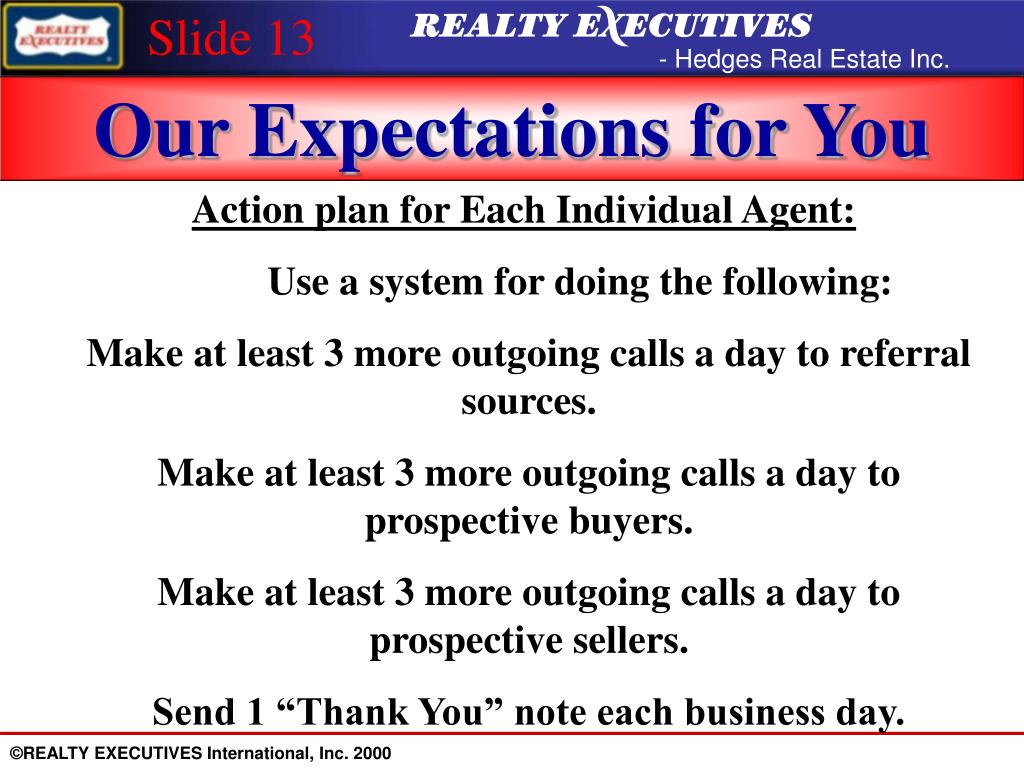 REALTY EXECUTIVES

Slide 13

REALTY EXECUTIVES

- Hedges Real Estate Inc.

Our Expectations for You

Action plan for Each Individual Agent:

Use a system for doing the following:

Make at least 3 more outgoing calls a day to referral sources.

Make at least 3 more outgoing calls a day to prospective buyers.

Make at least 3 more outgoing calls a day to prospective sellers.

Send 1 “Thank You” note each business day.

©REALTY EXECUTIVES International, Inc. 2000